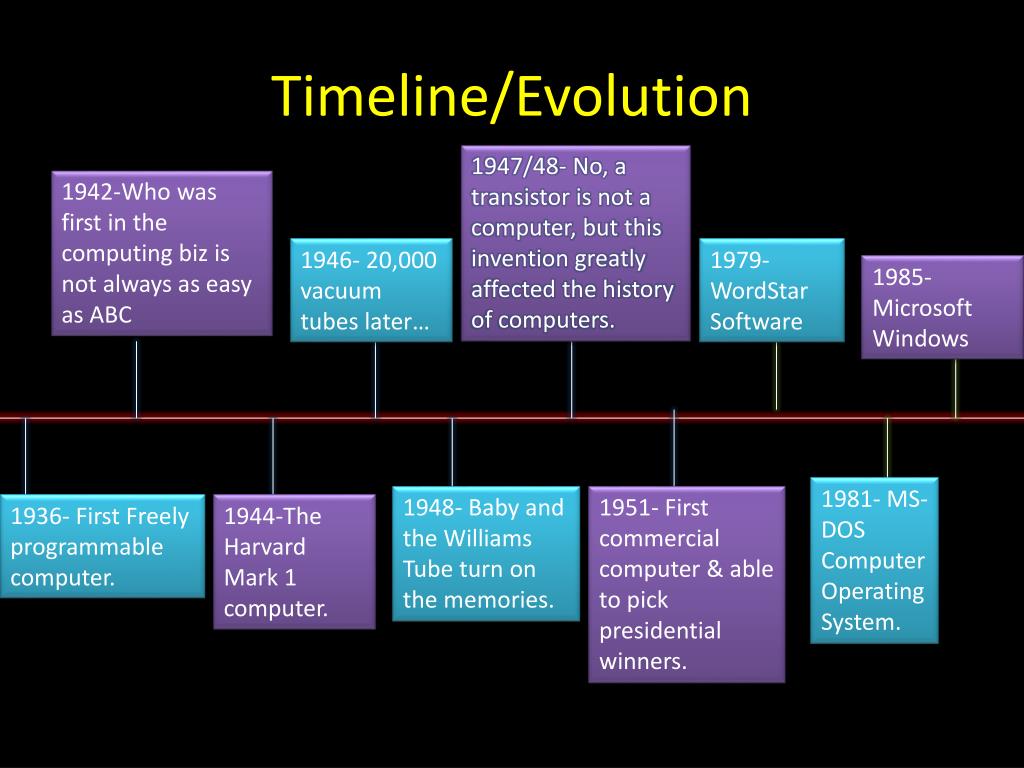 Timeline/Evolution

1942-Who was first in the computing biz is not always as easy as ABC

1946- 20,000 vacuum tubes later…

1947/48- No, a transistor is not a computer, but this invention greatly affected the history of computers.

1979- WordStar Software

1985- Microsoft Windows

1936- First Freely programmable computer.

1944-The Harvard Mark 1 computer.

1948- Baby and the Williams Tube turn on the memories.

1951- First commercial computer & able to pick presidential winners.

1981- MS-DOS Computer Operating System.